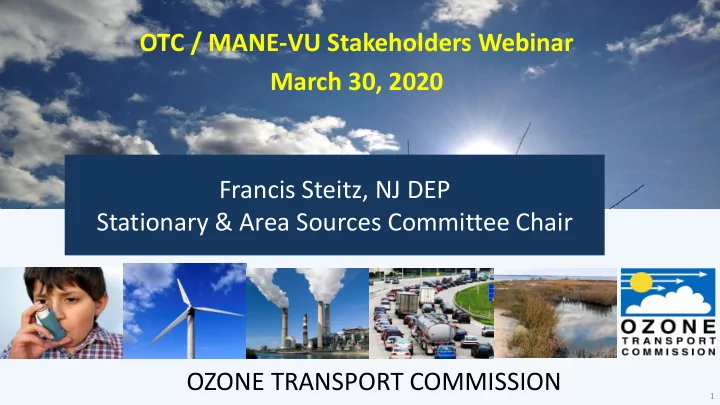 OTC / MANE-VU Stakeholders Webinar
March 30, 2020

Francis Steitz, NJ DEP
Stationary & Area Sources Committee Chair

OZONE TRANSPORT COMMISSION

OZONE TRANSPORT COMMISSION

1